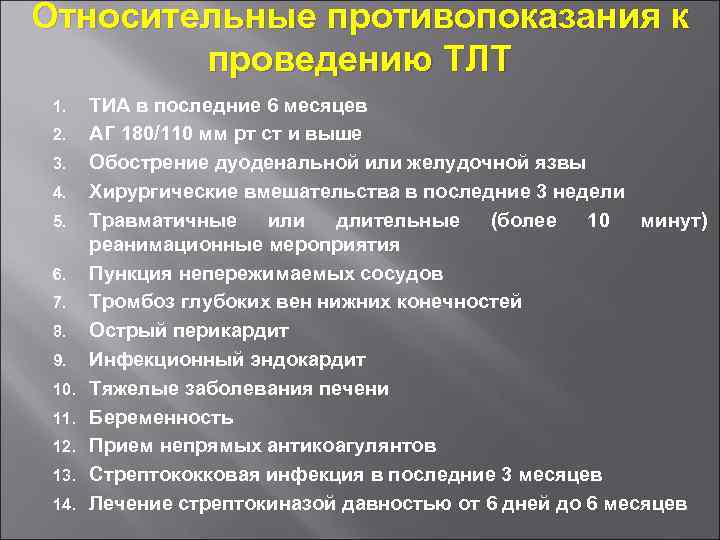 Относительные противопоказания к проведению ТЛТ

1. ТИА в последние 6 месяцев
2. АГ 180/110 мм рт ст и выше
3. Обострение дуоденальной или желудочной язвы
4. Хирургические вмешательства в последние 3 недели
5. Травматичные или длительные (более 10 минут) реанимационные мероприятия
6. Пункция непережимаемых сосудов
7. Тромбоз глубоких вен нижних конечностей
8. Острый перикардит
9. Инфекционный эндокардит
10. Тяжелые заболевания печени
11. Беременность
12. Прием непрямых антикоагулянтов
13. Стрептококковая инфекция в последние 3 месяцев
14. Лечение стрептокиназой давностью от 6 дней до 6 месяцев